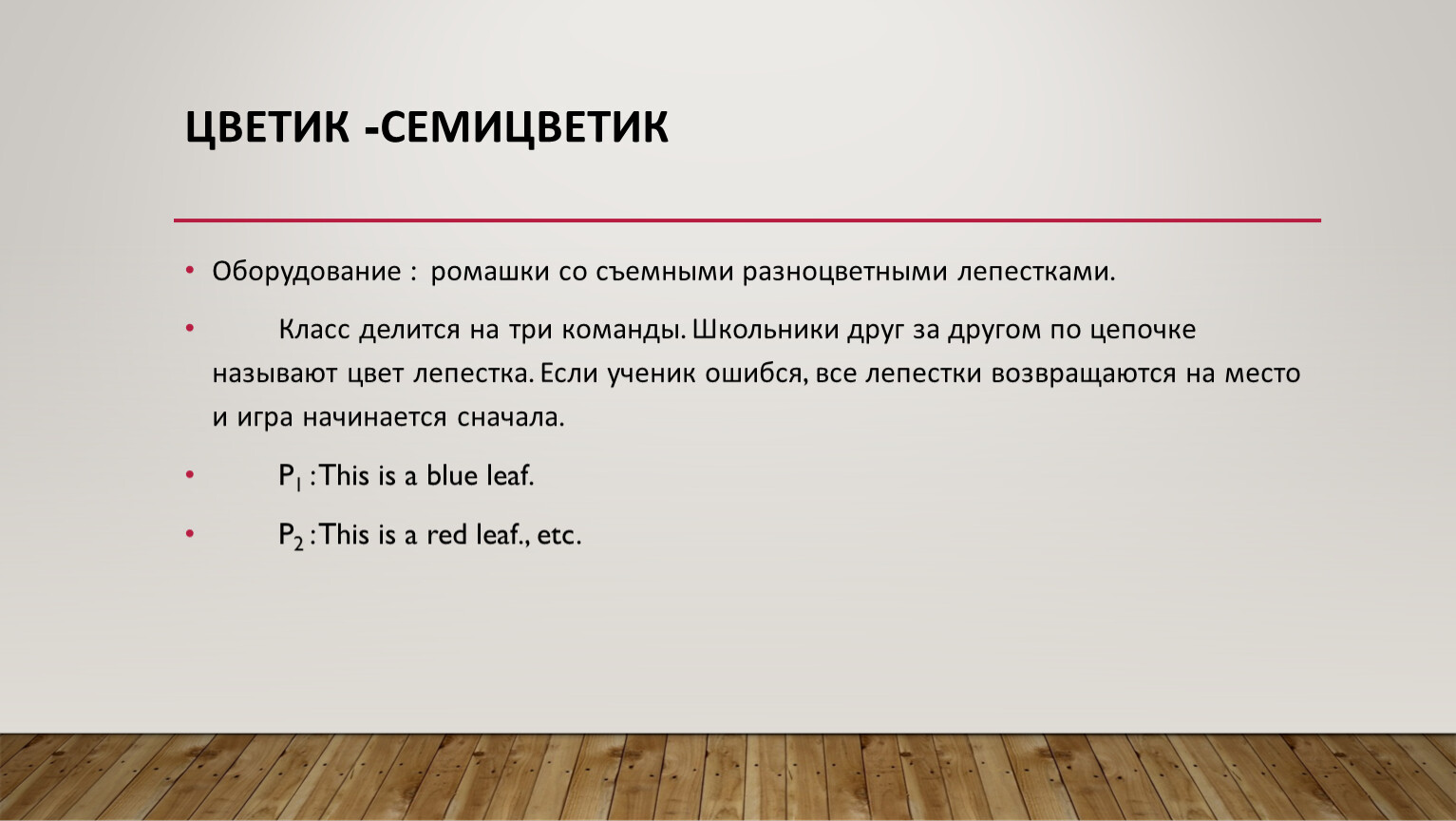 ЦВЕТИК -СЕМИЦВЕТИК

• Оборудование : ромашки со съемными разноцветными лепестками.

• Класс делится на три команды. Школьники друг за другом по цепочке называют цвет лепестка. Если ученик ошибся, все лепестки возвращаются на место и игра начинается сначала.

• $P_1$ : This is a blue leaf.

• $P_2$ : This is a red leaf., etc.